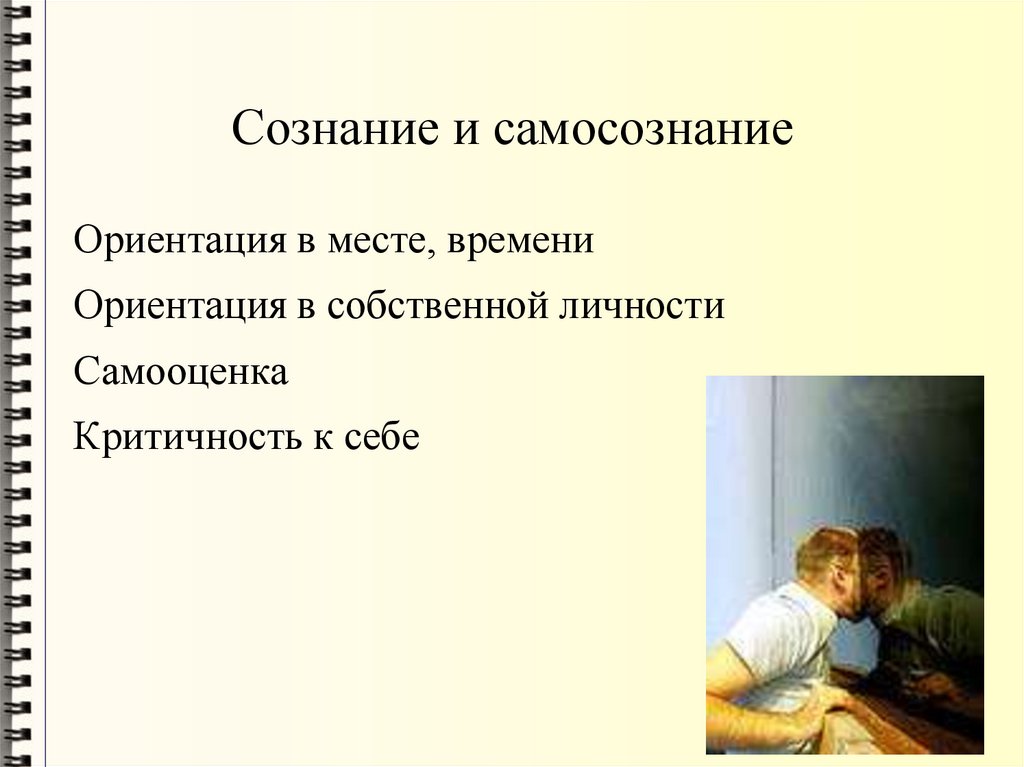 Сознание и самосознание

Ориентация в месте, времени

Ориентация в собственной личности

Самооценка

Критичность к себе